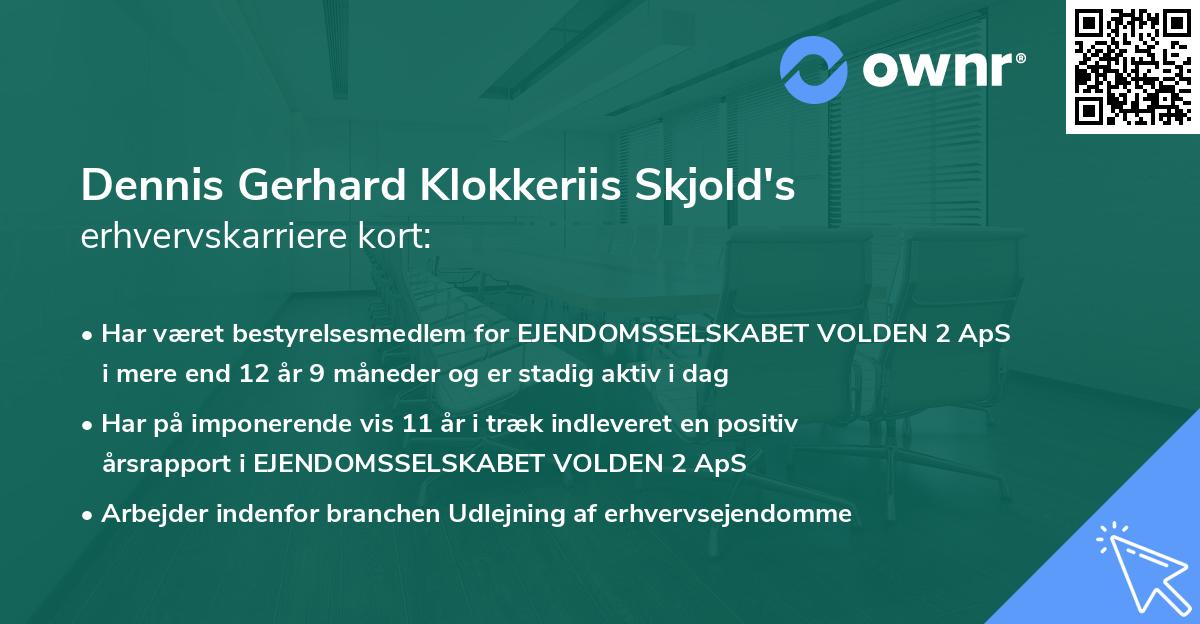 ownr®

Dennis Gerhard Klokkeriis Skjold's
erhvervskarriere kort:

• Har været bestyrelsesmedlem for EJENDOMSSELSKABET VOLDEN 2 ApS i mere end 12 år 9 måneder og er stadig aktiv i dag

• Har på imponerende vis 11 år i træk indleveret en positiv årsrapport i EJENDOMSSELSKABET VOLDEN 2 ApS

• Arbejder indenfor branchen Udlejning af erhvervsejendomme